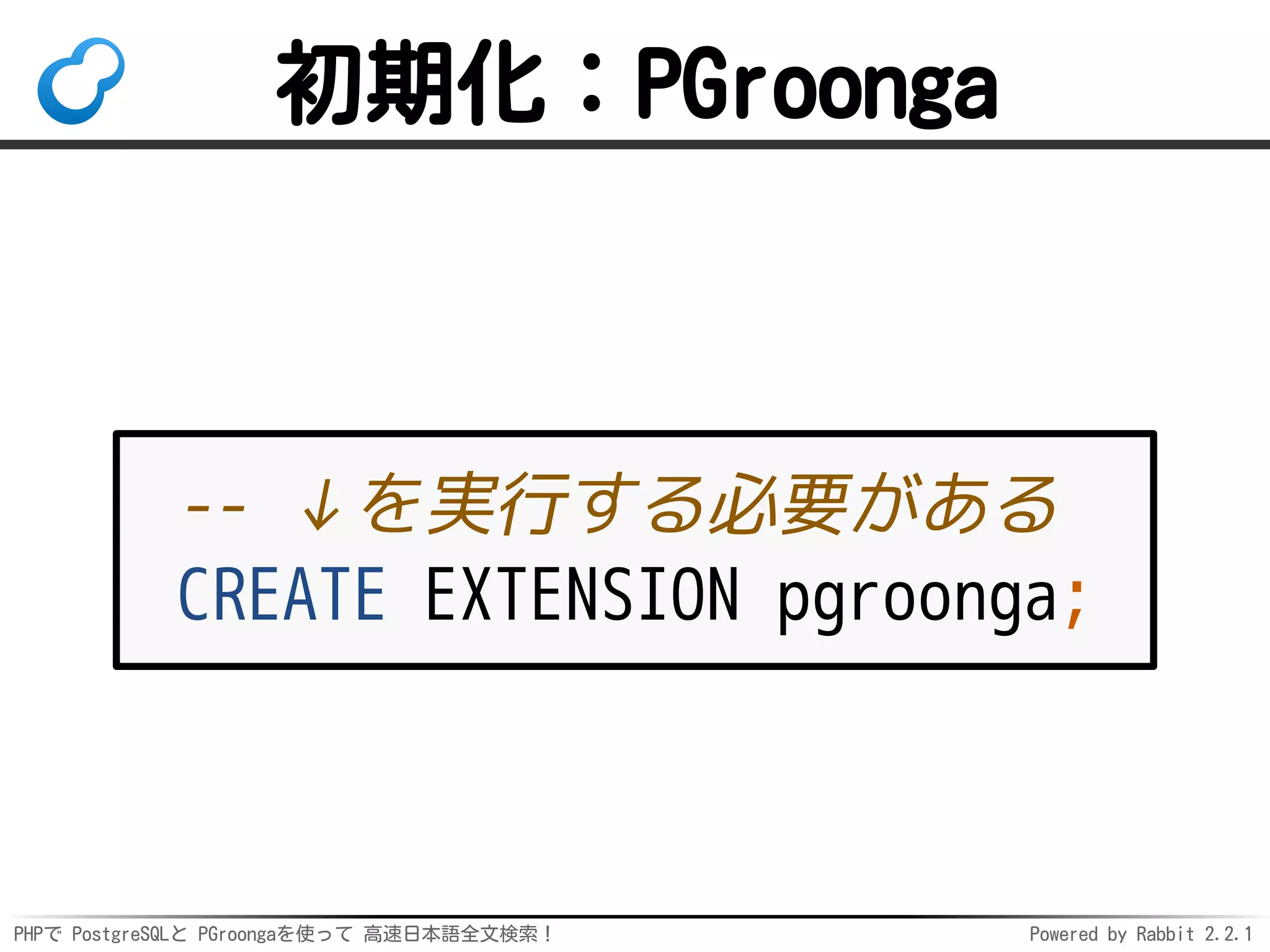 初期化：PGroonga

-- ↓を実行する必要がある
CREATE EXTENSION pgroonga;

PHPで PostgreSQLと PGroongaを使って 高速日本語全文検索！

Powered by Rabbit 2.2.1